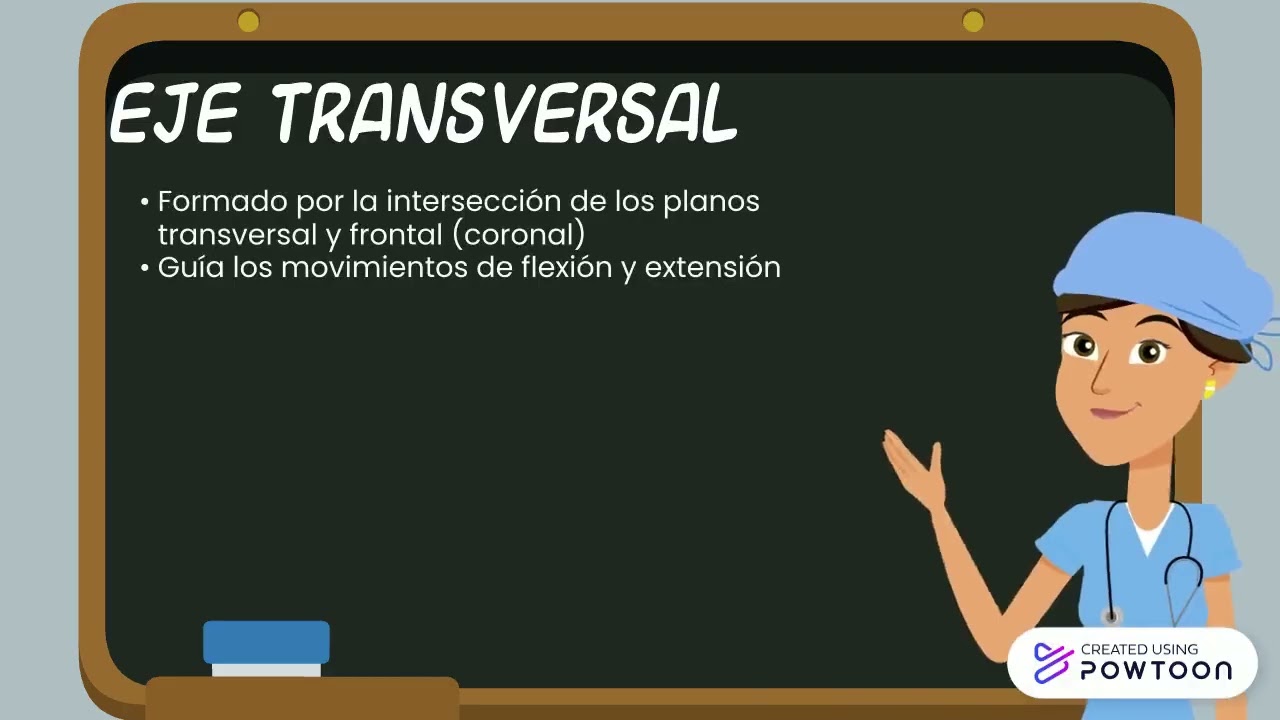 EJE TRANSVERSAL

• Formado por la intersección de los planos transversal y frontal (coronal)
• Guía los movimientos de flexión y extensión

CREATED USING
POWTOON